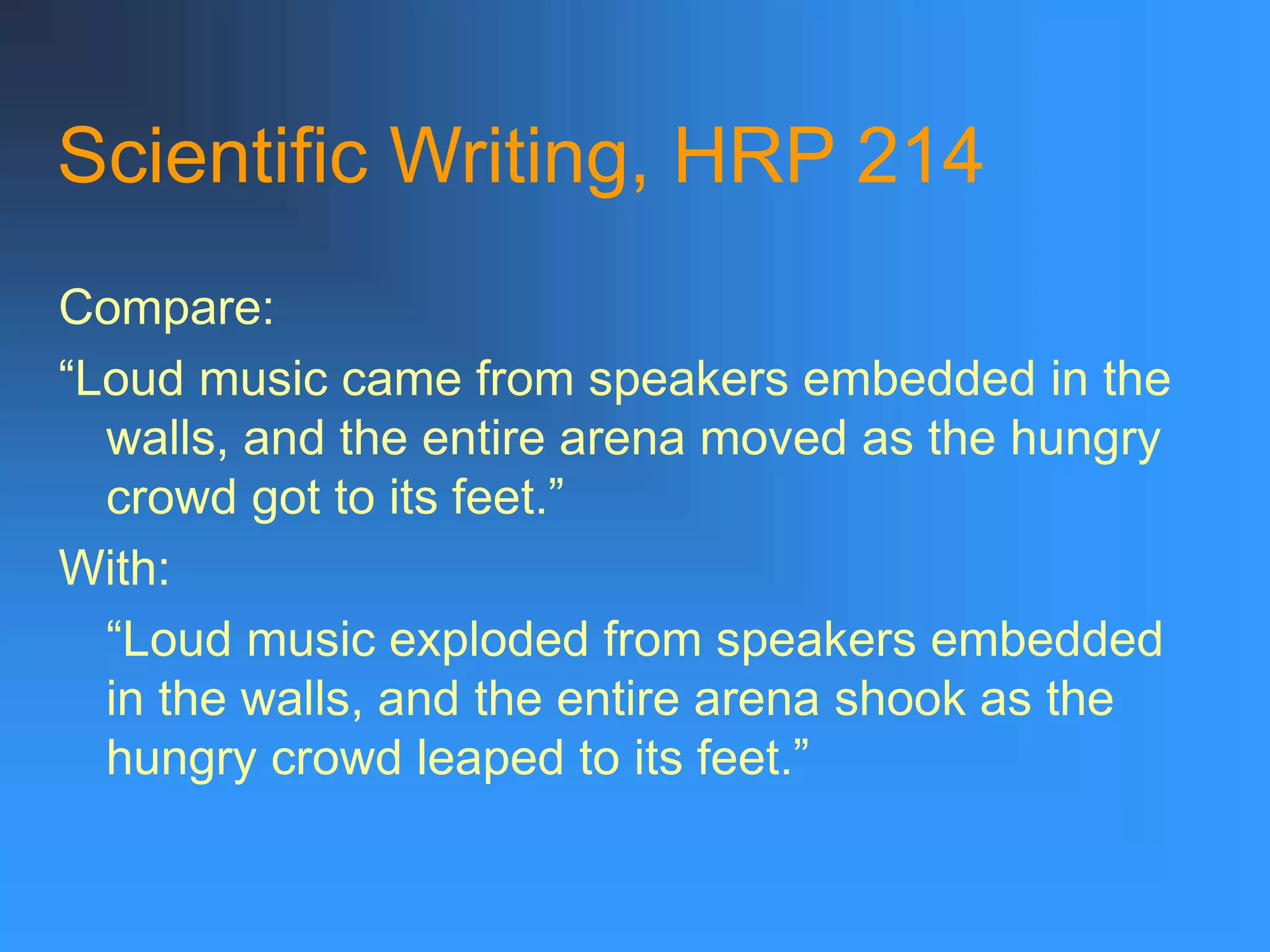 Scientific Writing, HRP 214

Compare:

“Loud music came from speakers embedded in the walls, and the entire arena moved as the hungry crowd got to its feet.”

With:

“Loud music exploded from speakers embedded in the walls, and the entire arena shook as the hungry crowd leaped to its feet.”